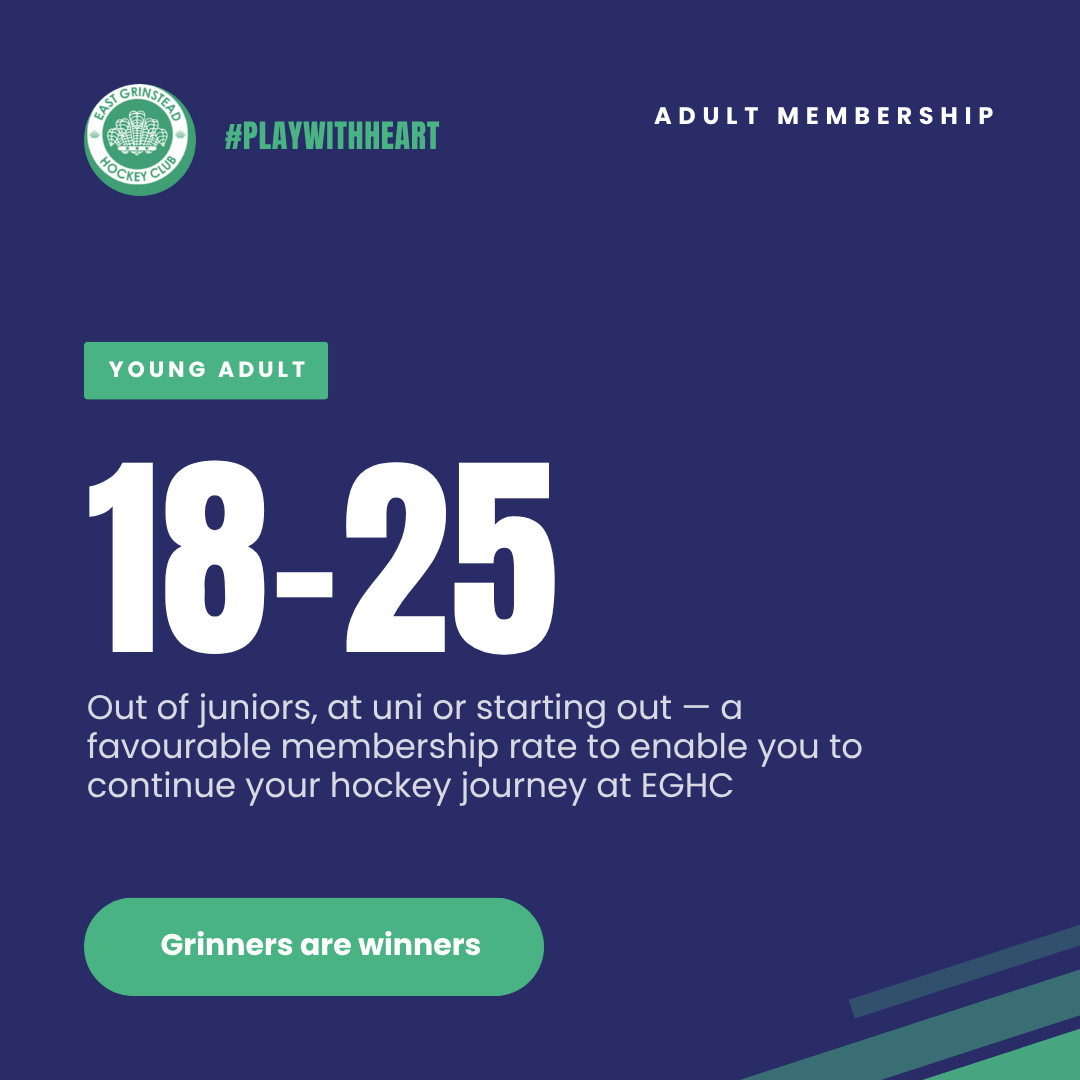 EAST GRINSTEAD HOCKEY CLUB

#PLAYWITHHEART

ADULT MEMBERSHIP

YOUNG ADULT

18-25

Out of juniors, at uni or starting out — a favourable membership rate to enable you to continue your hockey journey at EGHC

Grinners are winners